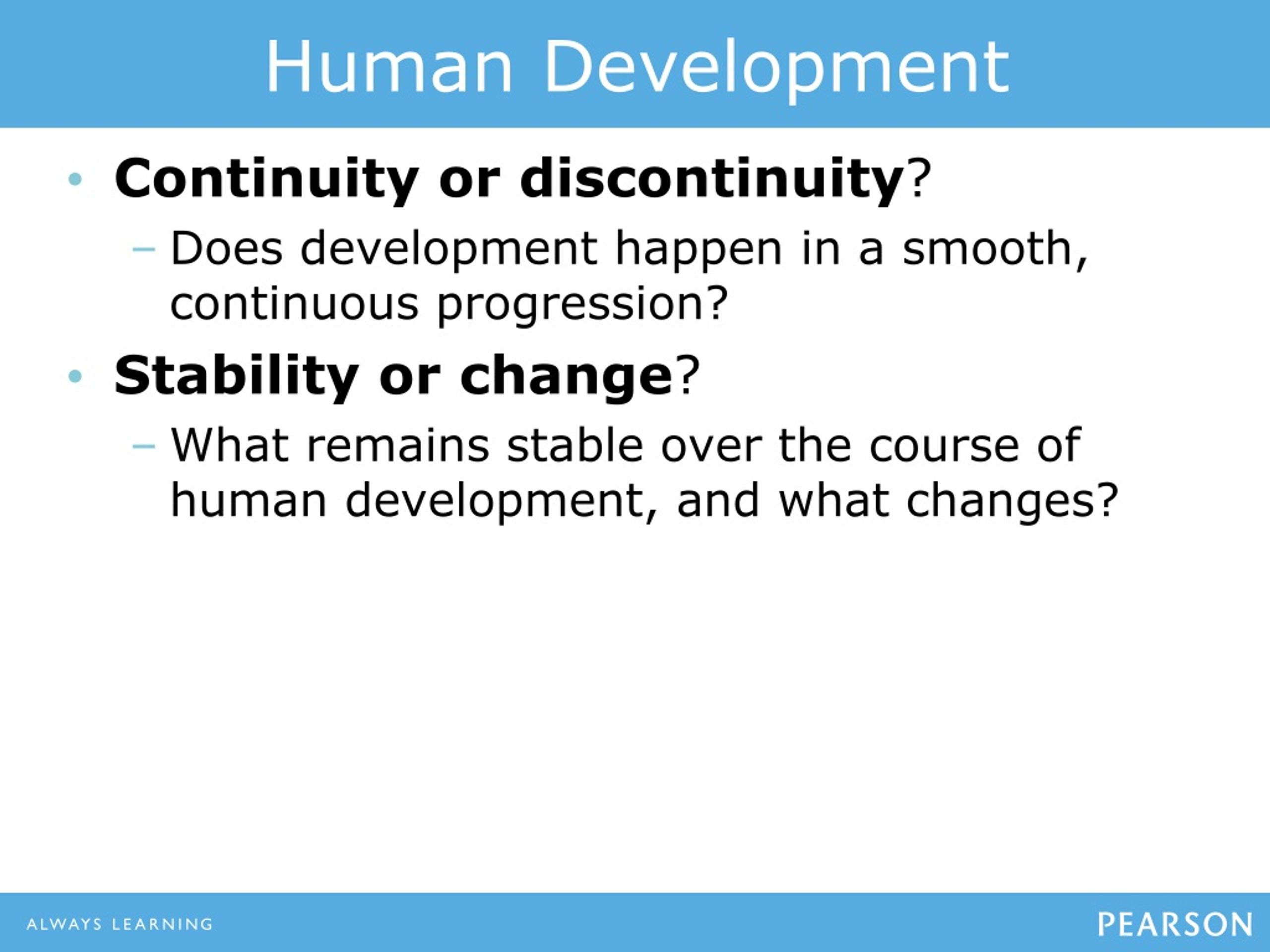 Human Development

• Continuity or discontinuity?
– Does development happen in a smooth, continuous progression?

• Stability or change?
– What remains stable over the course of human development, and what changes?

ALWAYS LEARNING

PEARSON